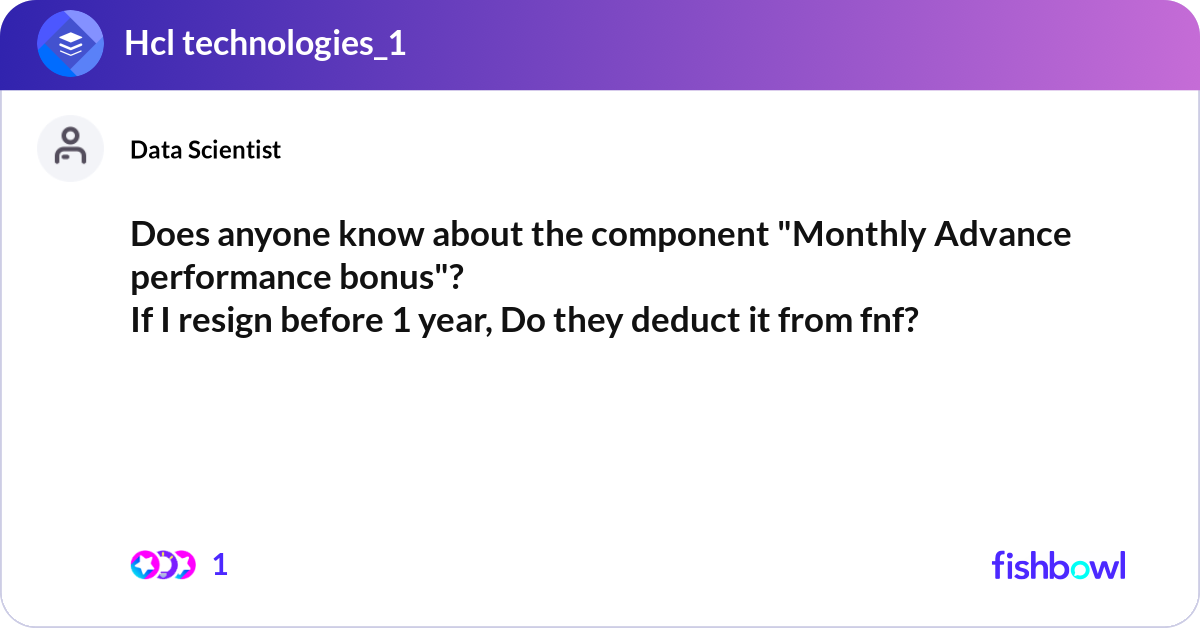 Hcl technologies_1

Data Scientist

Does anyone know about the component "Monthly Advance performance bonus"?
If I resign before 1 year, Do they deduct it from fnf?

1

fishbowl